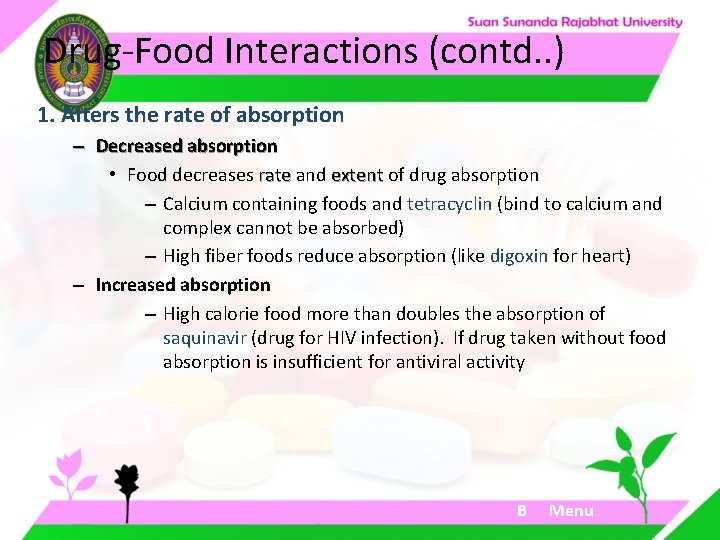 Suan Sunanda Rajabhat University

Drug-Food Interactions (contd..)

1. Alters the rate of absorption

- Decreased absorption

• Food decreases rate and extent of drug absorption

- Calcium containing foods and tetracyclin (bind to calcium and complex cannot be absorbed)

- High fiber foods reduce absorption (like digoxin for heart)

- Increased absorption

- High calorie food more than doubles the absorption of saquinavir (drug for HIV infection). If drug taken without food absorption is insufficient for antiviral activity

B Menu